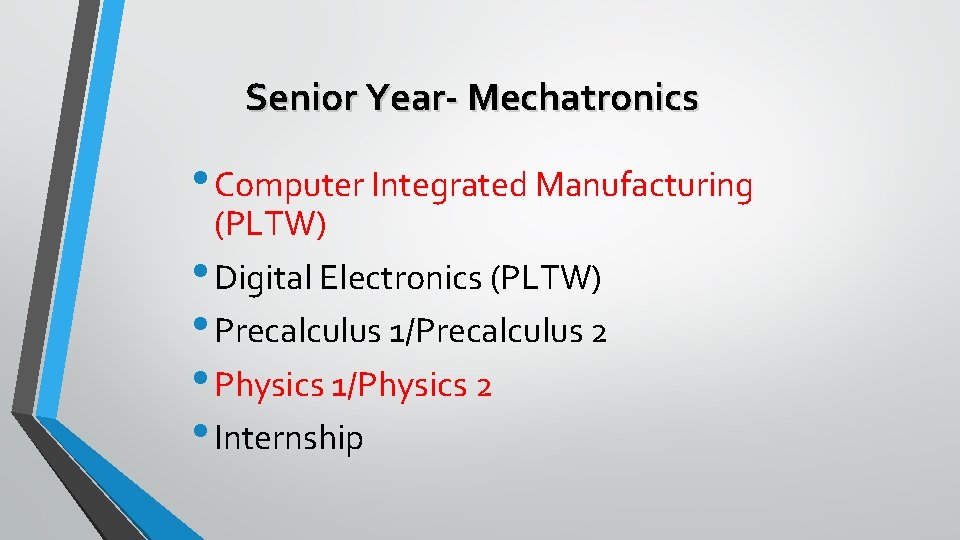 Senior Year- Mechatronics

• Computer Integrated Manufacturing (PLTW)
• Digital Electronics (PLTW)
• Precalculus 1/Precalculus 2
• Physics 1/Physics 2
• Internship